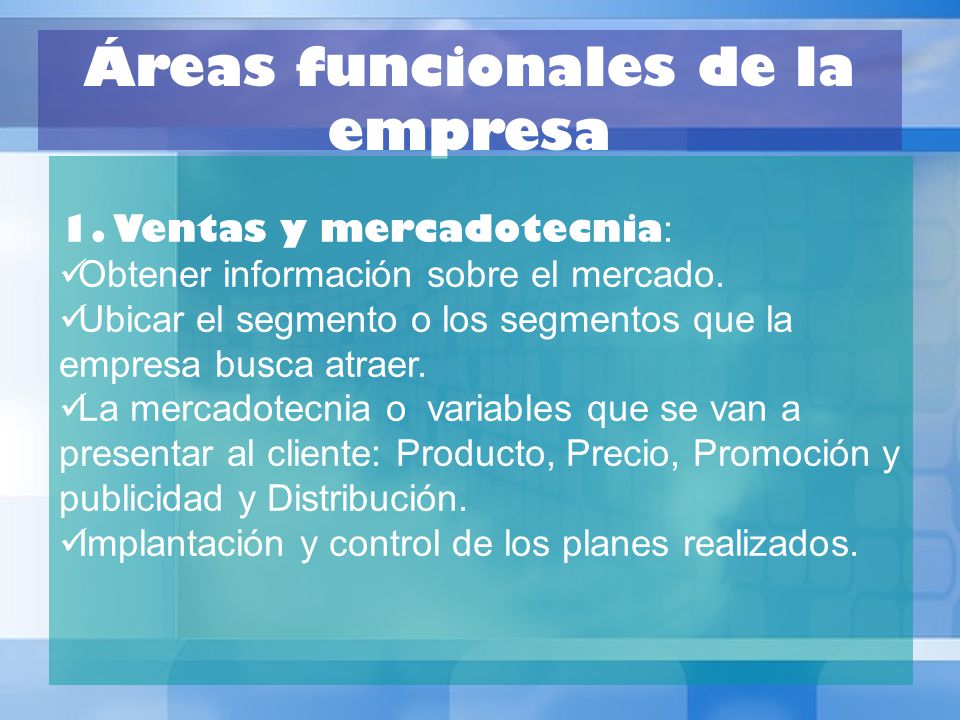 Áreas funcionales de la empresa

1. Ventas y mercadotecnia:
✓Obtener información sobre el mercado.
✓Ubicar el segmento o los segmentos que la empresa busca atraer.
✓La mercadotecnia o variables que se van a presentar al cliente: Producto, Precio, Promoción y publicidad y Distribución.
✓Implantación y control de los planes realizados.